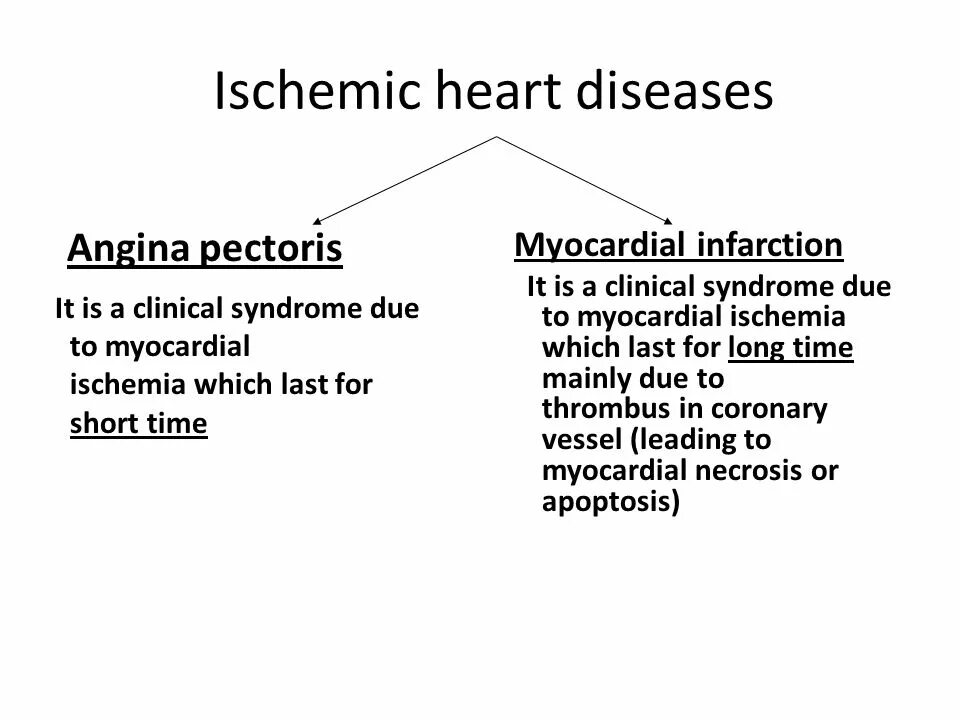 Ischemic heart diseases

Angina pectoris

It is a clinical syndrome due to myocardial ischemia which last for short time

Myocardial infarction

It is a clinical syndrome due to myocardial ischemia which last for long time mainly due to thrombus in coronary vessel (leading to myocardial necrosis or apoptosis)